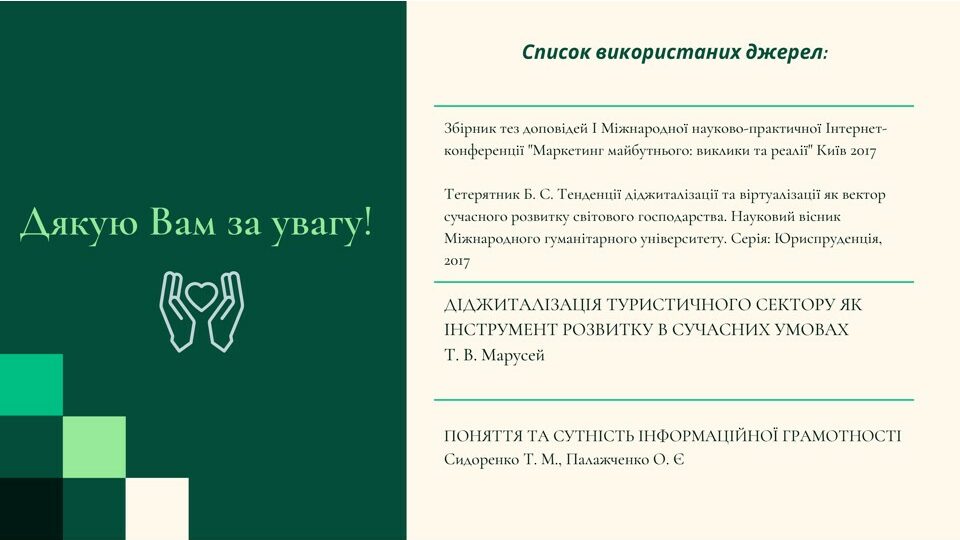 Дякую Вам за увагу!

Список використаних джерел:

Збірник тез доповідей I Міжнародної науково-практичної Інтернет-конференції "Маркетинг майбутнього: виклики та реалії" Київ 2017

Тетерятник Б. С. Тенденції діджиталізації та віртуалізації як вектор сучасного розвитку світового господарства. Науковий вісник Міжнародного гуманітарного університету. Серія: Юриспруденція, 2017

ДІДЖИТАЛІЗАЦІЯ ТУРИСТИЧНОГО СЕКТОРУ ЯК ІНСТРУМЕНТ РОЗВИТКУ В СУЧАСНИХ УМОВАХ
Т. В. Марусей

ПОНЯТТЯ ТА СУТНІСТЬ ІНФОРМАЦІЙНОЇ ГРАМОТНОСТІ
Сидоренко Т. М., Палажченко О. Є